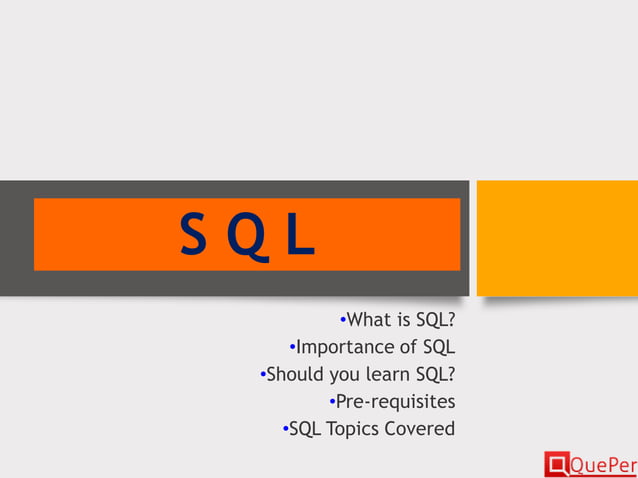 S Q L

•What is SQL?
•Importance of SQL
•Should you learn SQL?
•Pre-requisites
•SQL Topics Covered

QuePer